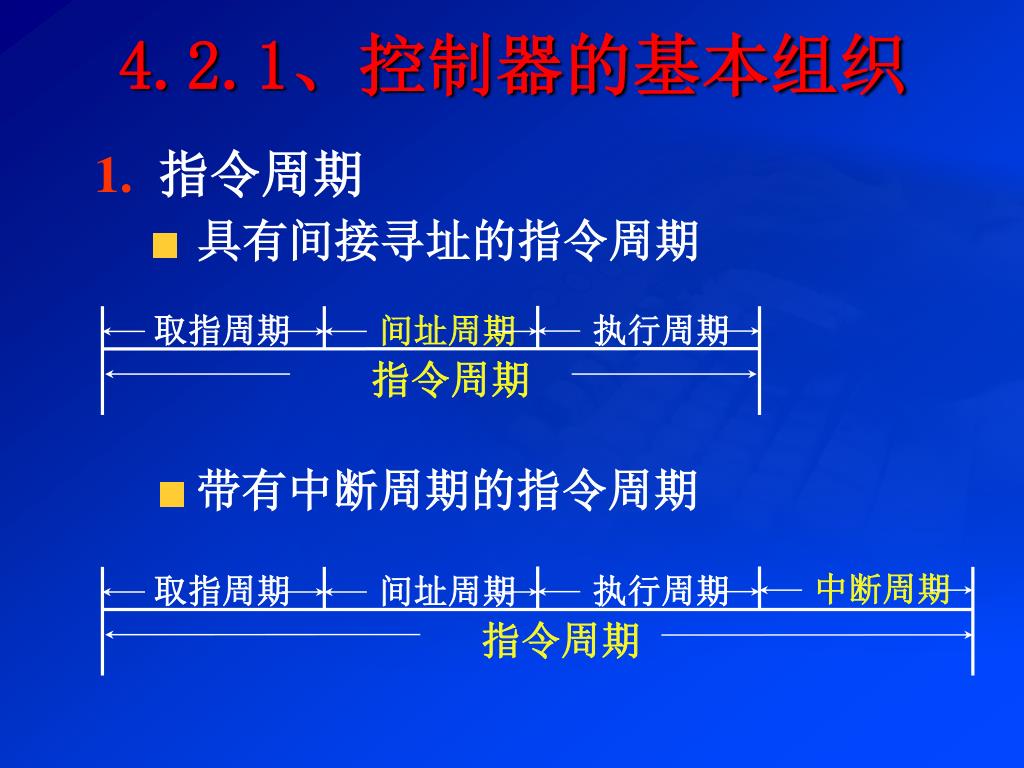 4.2.1、控制器的基本组织

1. 指令周期

■ 具有间接寻址的指令周期

取指周期 间址周期 执行周期
指令周期

■ 带有中断周期的指令周期

取指周期 间址周期 执行周期 中断周期
指令周期